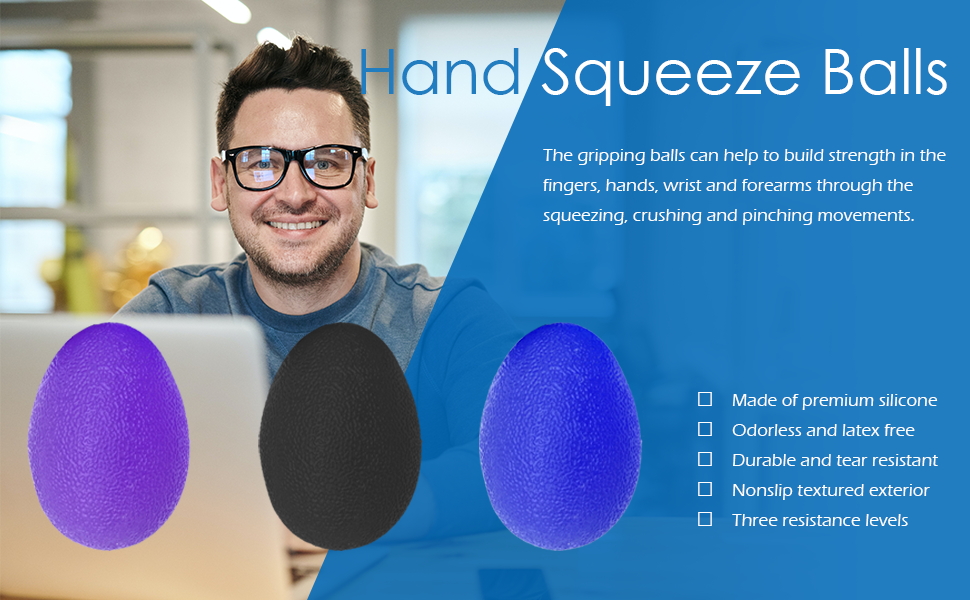 Hand Squeeze Balls

The gripping balls can help to build strength in the fingers, hands, wrist and forearms through the squeezing, crushing and pinching movements.

☐ Made of premium silicone
☐ Odorless and latex free
☐ Durable and tear resistant
☐ Nonslip textured exterior
☐ Three resistance levels